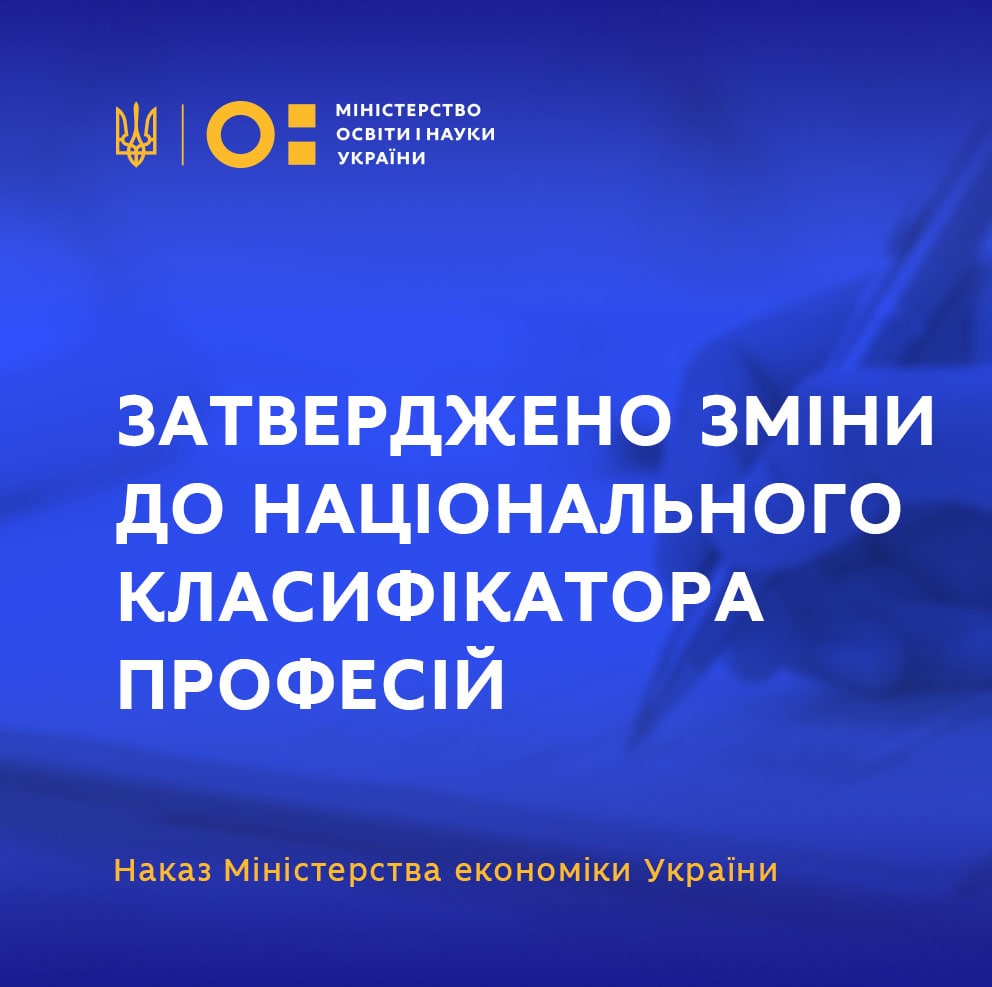 МІНІСТЕРСТВО
ОСВІТИ І НАУКИ
УКРАЇНИ

ЗАТВЕРДЖЕНО ЗМІНИ ДО НАЦІОНАЛЬНОГО КЛАСИФІКАТОРА ПРОФЕСІЙ

Наказ Міністерства економіки України